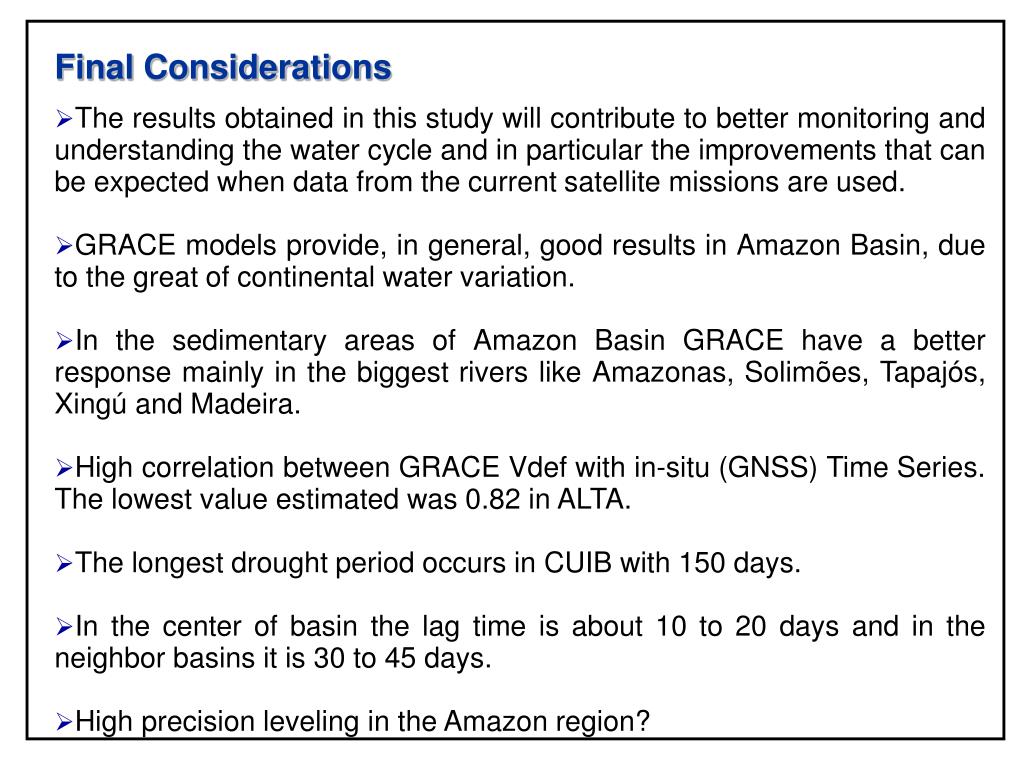 Final Considerations

➢The results obtained in this study will contribute to better monitoring and understanding the water cycle and in particular the improvements that can be expected when data from the current satellite missions are used.

➢GRACE models provide, in general, good results in Amazon Basin, due to the great of continental water variation.

➢In the sedimentary areas of Amazon Basin GRACE have a better response mainly in the biggest rivers like Amazonas, Solimões, Tapajós, Xingú and Madeira.

➢High correlation between GRACE Vdef with in-situ (GNSS) Time Series. The lowest value estimated was 0.82 in ALTA.

➢The longest drought period occurs in CUIB with 150 days.

➢In the center of basin the lag time is about 10 to 20 days and in the neighbor basins it is 30 to 45 days.

➢High precision leveling in the Amazon region?